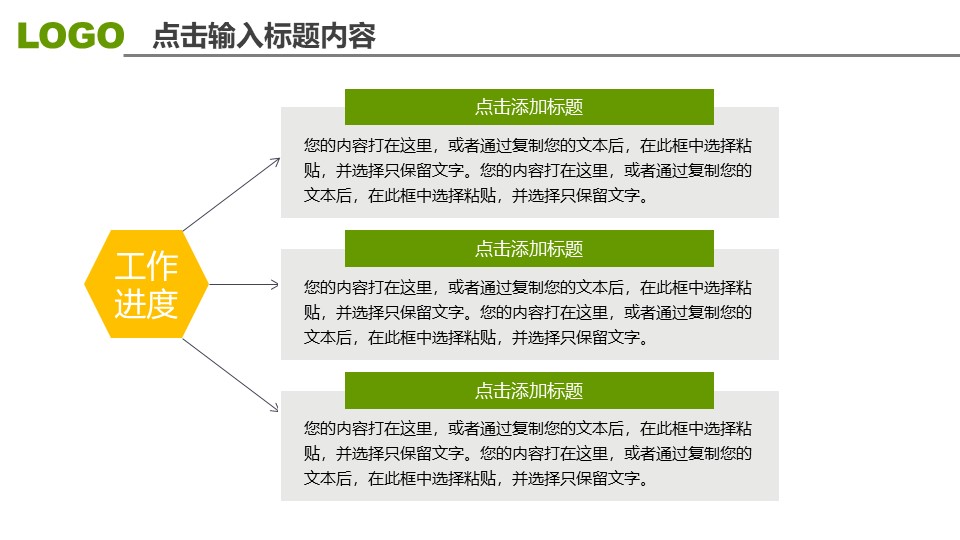 LOGO 点击输入标题内容

工作进度

点击添加标题

您的内容打在这里，或者通过复制您的文本后，在此框中选择粘贴，并选择只保留文字。您的内容打在这里，或者通过复制您的文本后，在此框中选择粘贴，并选择只保留文字。

点击添加标题

您的内容打在这里，或者通过复制您的文本后，在此框中选择粘贴，并选择只保留文字。您的内容打在这里，或者通过复制您的文本后，在此框中选择粘贴，并选择只保留文字。

点击添加标题

您的内容打在这里，或者通过复制您的文本后，在此框中选择粘贴，并选择只保留文字。您的内容打在这里，或者通过复制您的文本后，在此框中选择粘贴，并选择只保留文字。